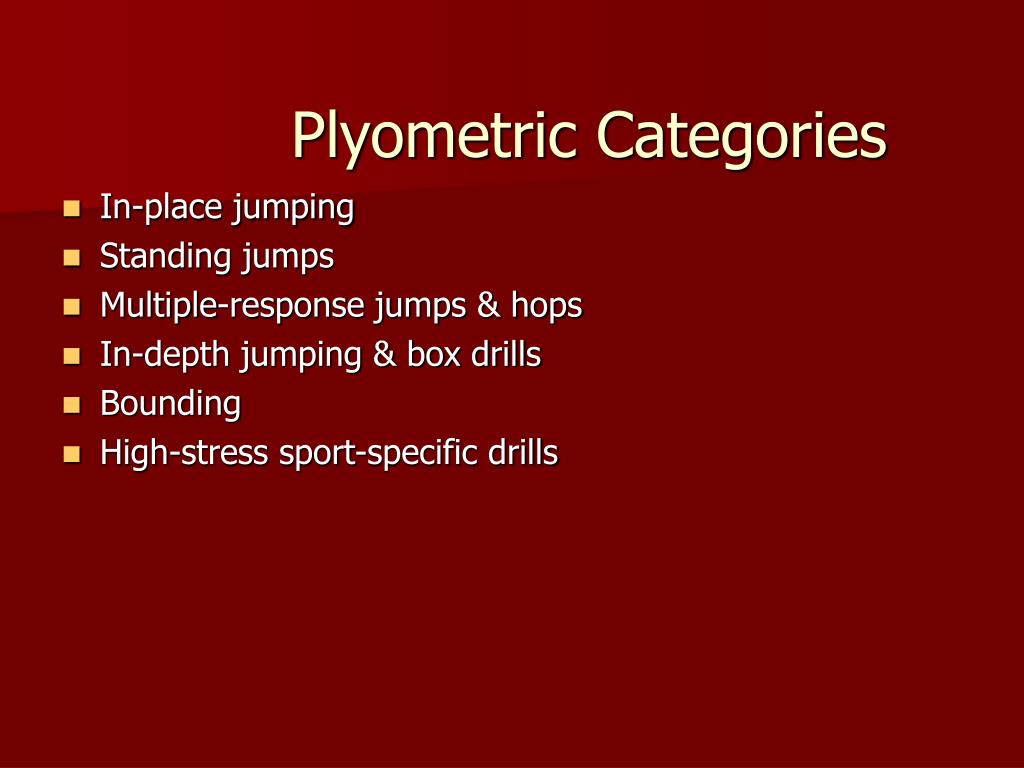 Plyometric Categories

- In-place jumping
- Standing jumps
- Multiple-response jumps & hops
- In-depth jumping & box drills
- Bounding
- High-stress sport-specific drills